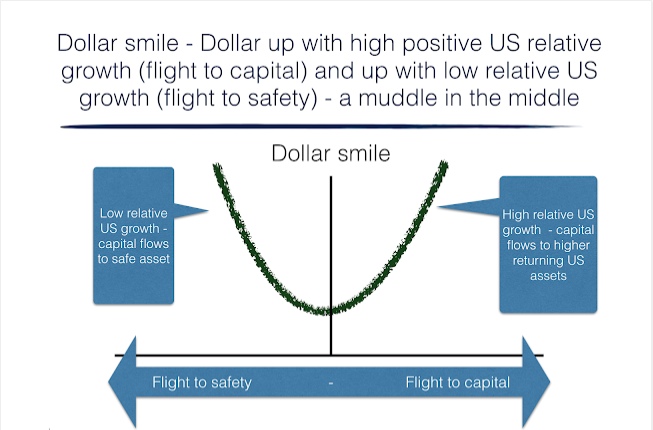 Dollar smile - Dollar up with high positive US relative growth (flight to capital) and up with low relative US growth (flight to safety) - a muddle in the middle

Dollar smile

Low relative US growth - capital flows to safe asset

High relative US growth - capital flows to higher returning US assets

Flight to safety - Flight to capital